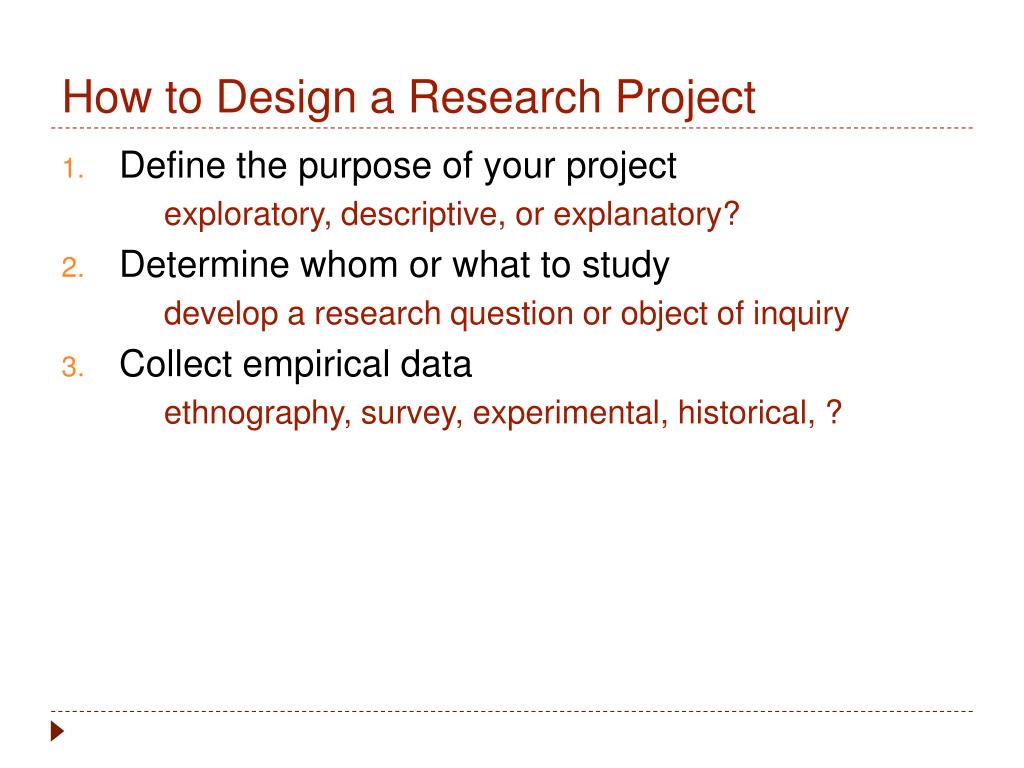 How to Design a Research Project

1. Define the purpose of your project
exploratory, descriptive, or explanatory?

2. Determine whom or what to study
develop a research question or object of inquiry

3. Collect empirical data
ethnography, survey, experimental, historical, ?